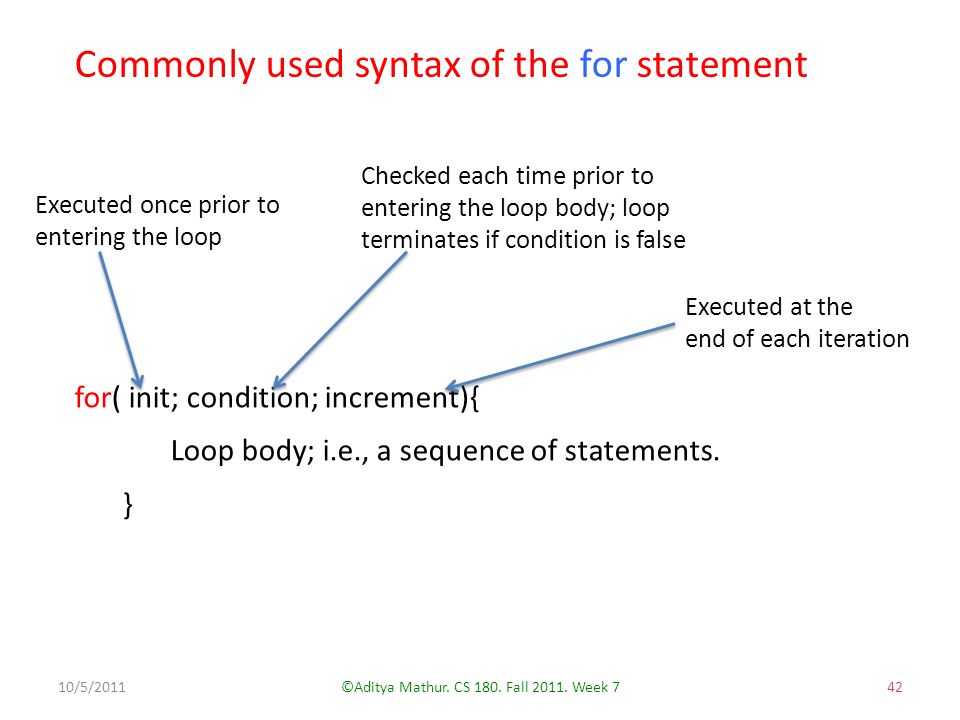 Commonly used syntax of the for statement

Executed once prior to entering the loop

Checked each time prior to entering the loop body; loop terminates if condition is false

Executed at the end of each iteration

for( init; condition; increment){

Loop body; i.e., a sequence of statements.

}

10/5/2011

©Aditya Mathur. CS 180. Fall 2011. Week 7

42